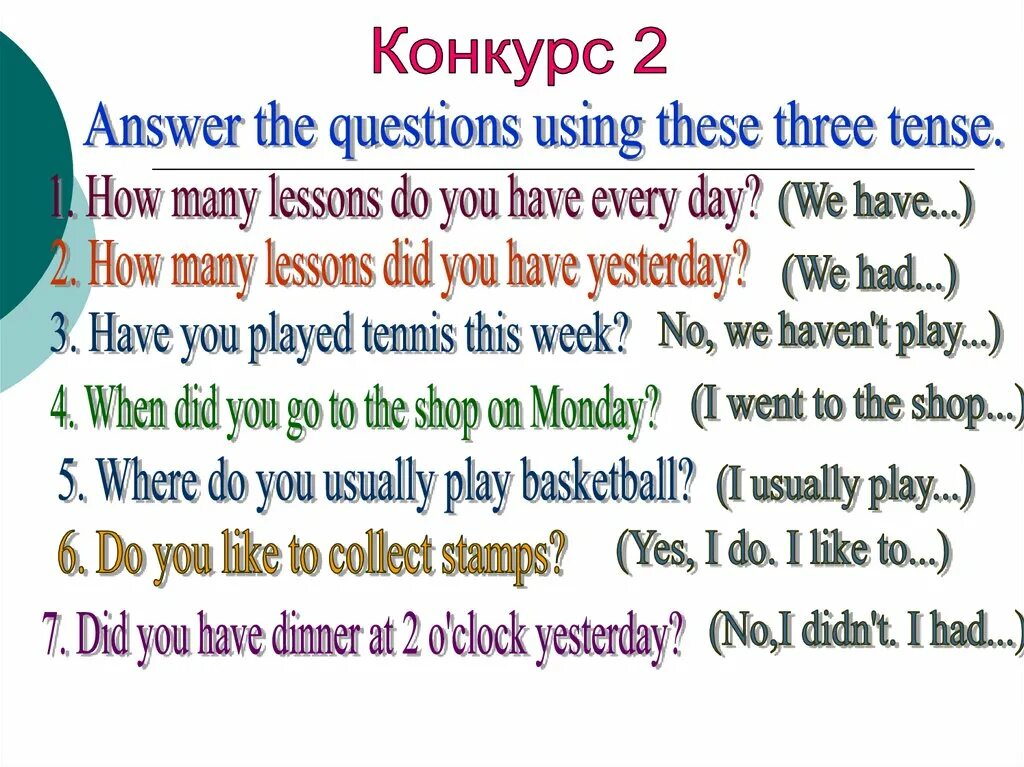 Конкурс 2

Answer the questions using these three tense.

1. How many lessons do you have every day? (We have...)
2. How many lessons did you have yesterday? (We had...)
3. Have you played tennis this week? No, we haven't play...)
4. When did you go to the shop on Monday? (I went to the shop...)
5. Where do you usually play basketball? (I usually play...)
6. Do you like to collect stamps? (Yes, I do. I like to...)
7. Did you have dinner at 2 o'clock yesterday? (No,I didn't. I had...)